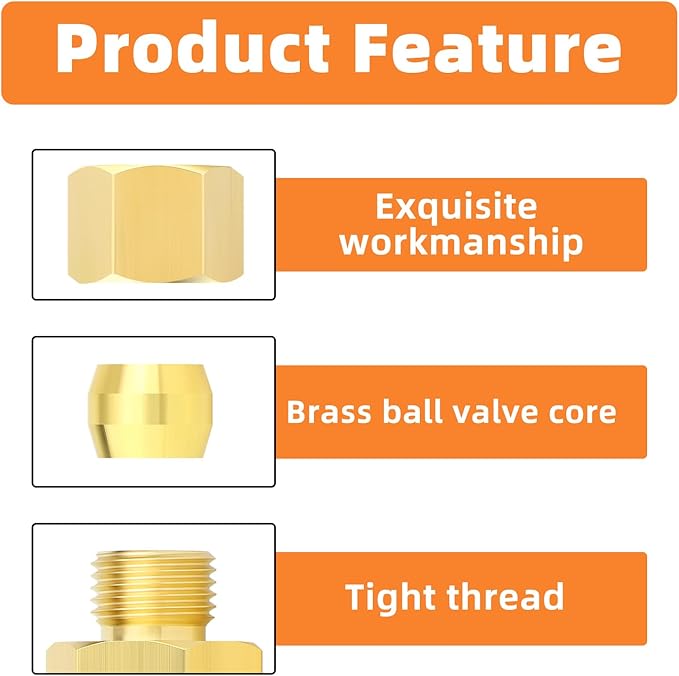 Product Feature

Exquisite workmanship

Brass ball valve core

Tight thread